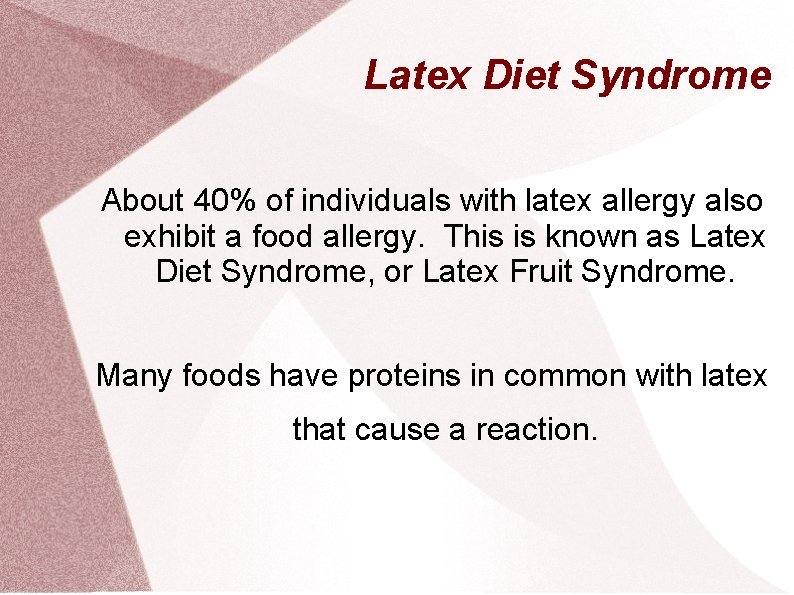 Latex Diet Syndrome

About 40% of individuals with latex allergy also exhibit a food allergy.  This is known as Latex Diet Syndrome, or Latex Fruit Syndrome.

Many foods have proteins in common with latex that cause a reaction.